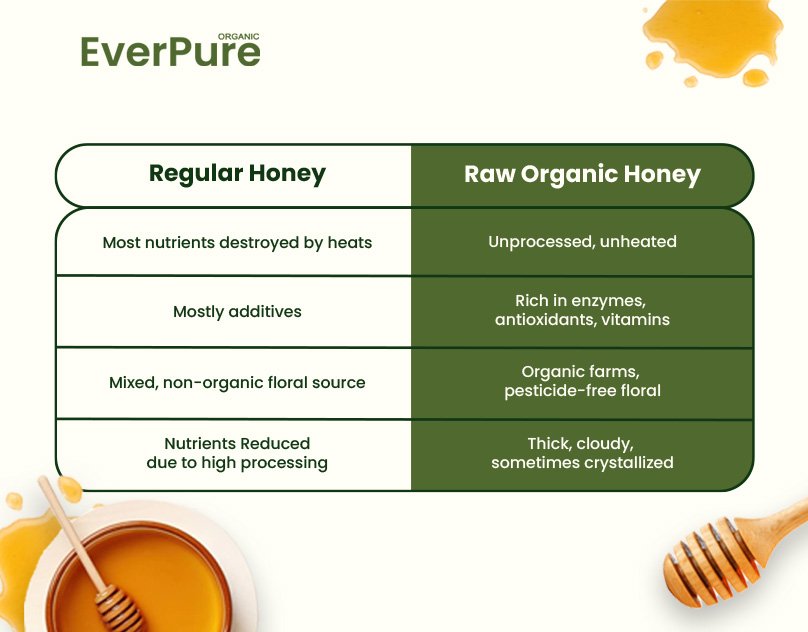 EverPure ORGANIC

| Regular Honey | Raw Organic Honey |
|---|---|
| Most nutrients destroyed by heats | Unprocessed, unheated |
| Mostly additives | Rich in enzymes, antioxidants, vitamins |
| Mixed, non-organic floral source | Organic farms, pesticide-free floral |
| Nutrients Reduced due to high processing | Thick, cloudy, sometimes crystallized |